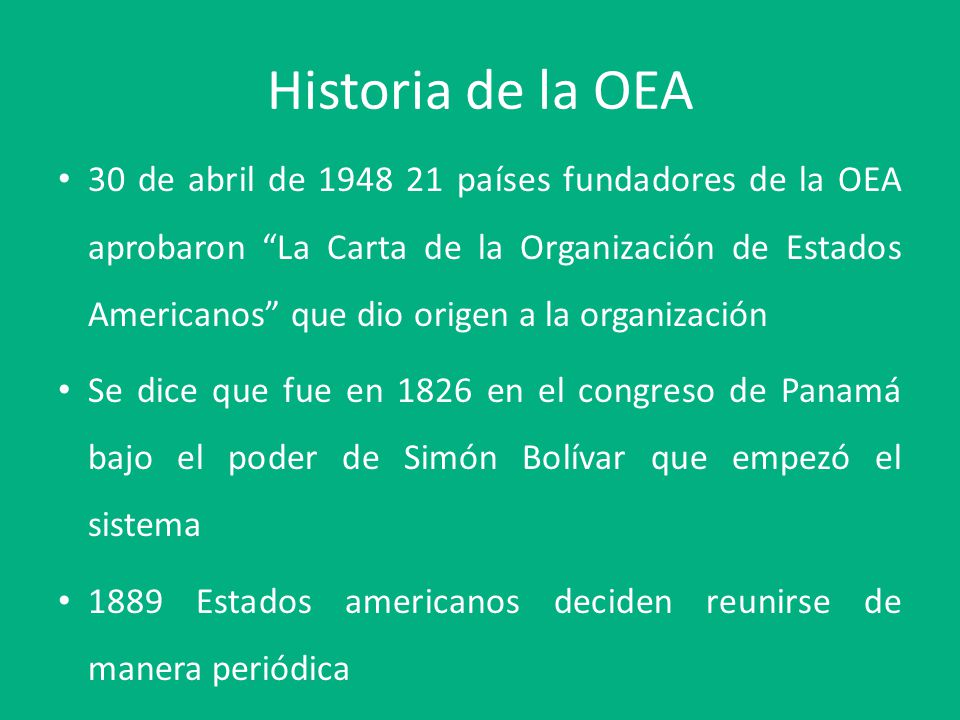 Historia de la OEA

• 30 de abril de 1948 21 países fundadores de la OEA aprobaron “La Carta de la Organización de Estados Americanos” que dio origen a la organización

• Se dice que fue en 1826 en el congreso de Panamá bajo el poder de Simón Bolívar que empezó el sistema

• 1889 Estados americanos deciden reunirse de manera periódica